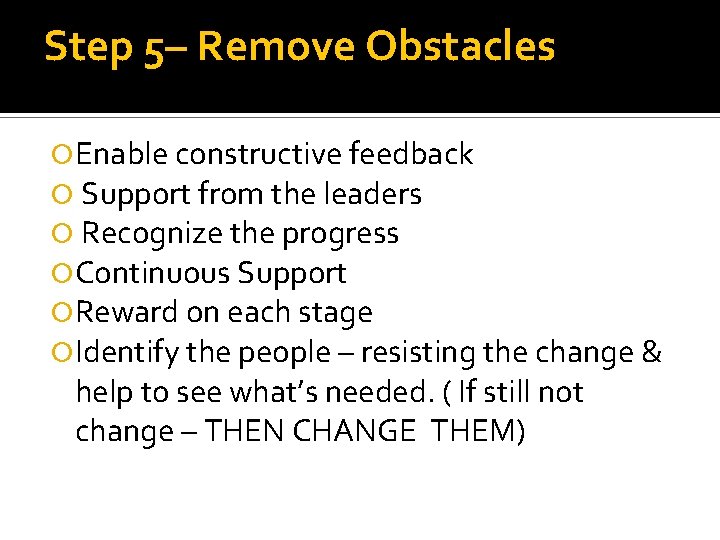 Step 5– Remove Obstacles

Enable constructive feedback
Support from the leaders
Recognize the progress
Continuous Support
Reward on each stage
Identify the people – resisting the change & help to see what's needed. ( If still not change – THEN CHANGE THEM)